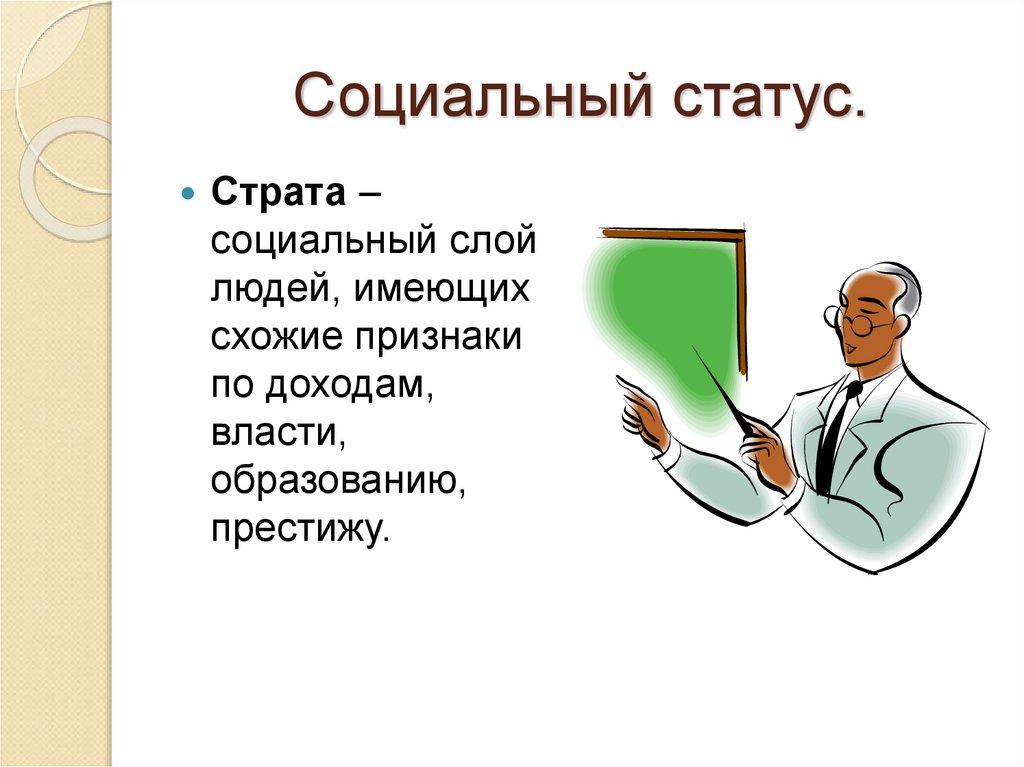 Социальный статус.

Страта – социальный слой людей, имеющих схожие признаки по доходам, власти, образованию, престижу.